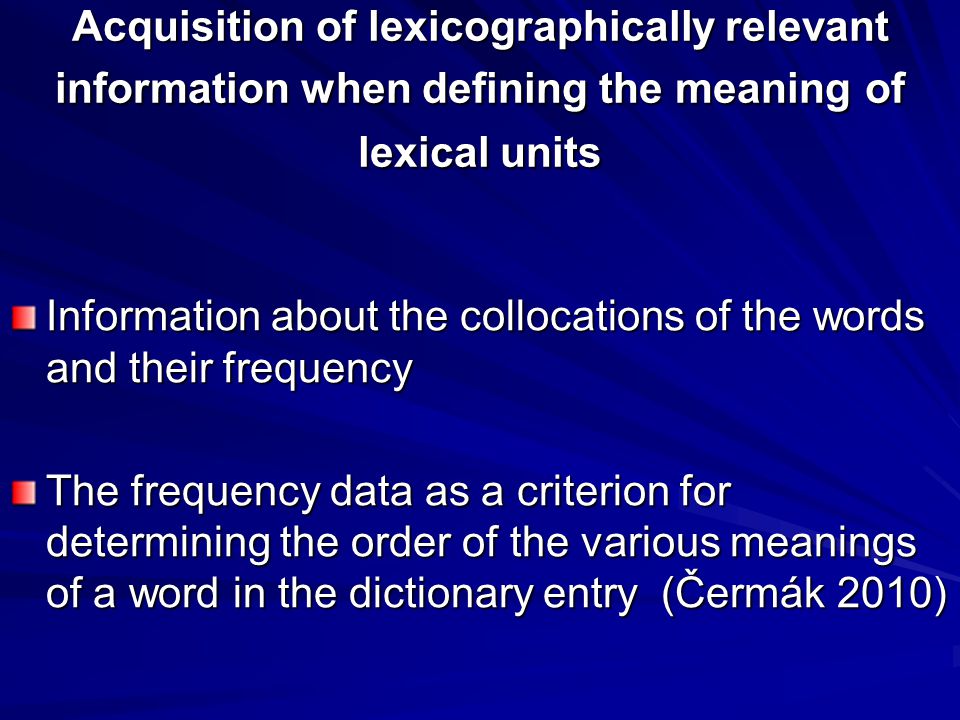 Acquisition of lexicographically relevant information when defining the meaning of lexical units

Information about the collocations of the words and their frequency

The frequency data as a criterion for determining the order of the various meanings of a word in the dictionary entry (Čermák 2010)